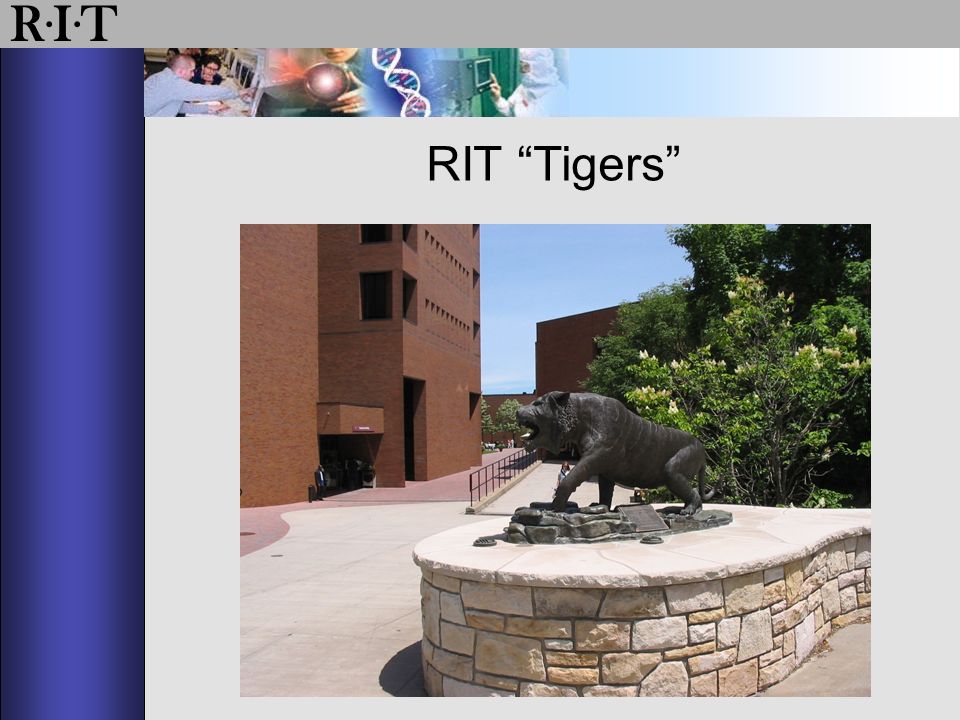 R·I·T

RIT “Tigers”